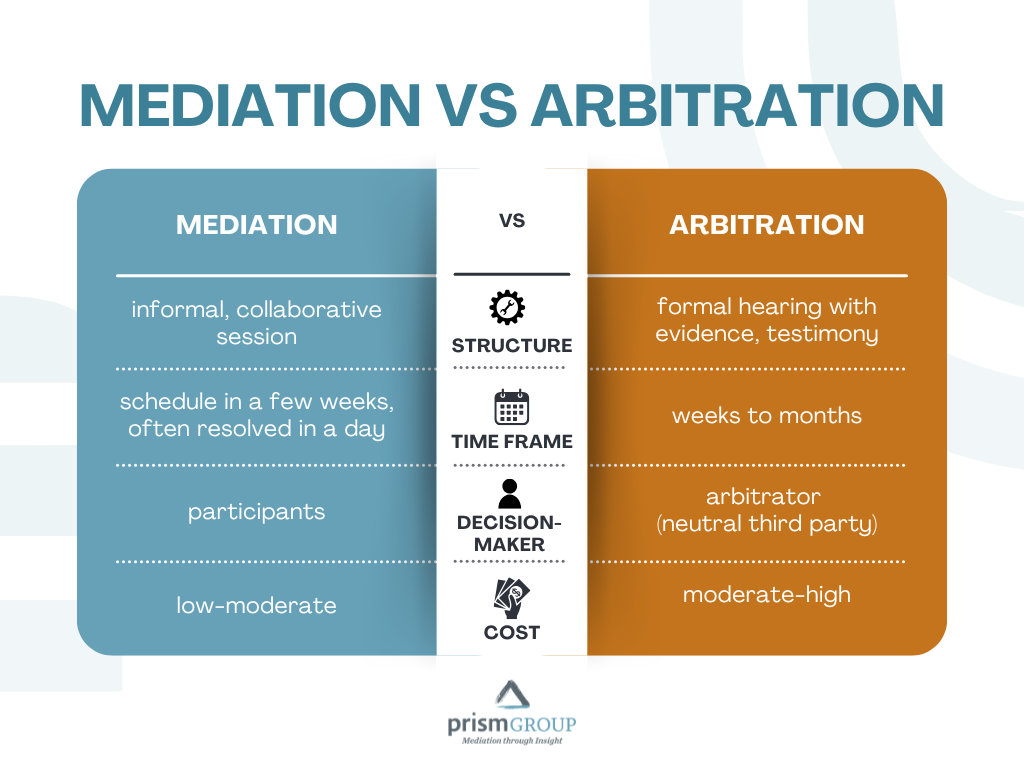 MEDIATION VS ARBITRATION

| MEDIATION | VS | ARBITRATION |
|---|---|---|
| informal, collaborative session | STRUCTURE | formal hearing with evidence, testimony |
| schedule in a few weeks, often resolved in a day | TIME FRAME | weeks to months |
| participants | DECISION-MAKER | arbitrator (neutral third party) |
| low-moderate | COST | moderate-high |

prismGROUP
Mediation through Insight